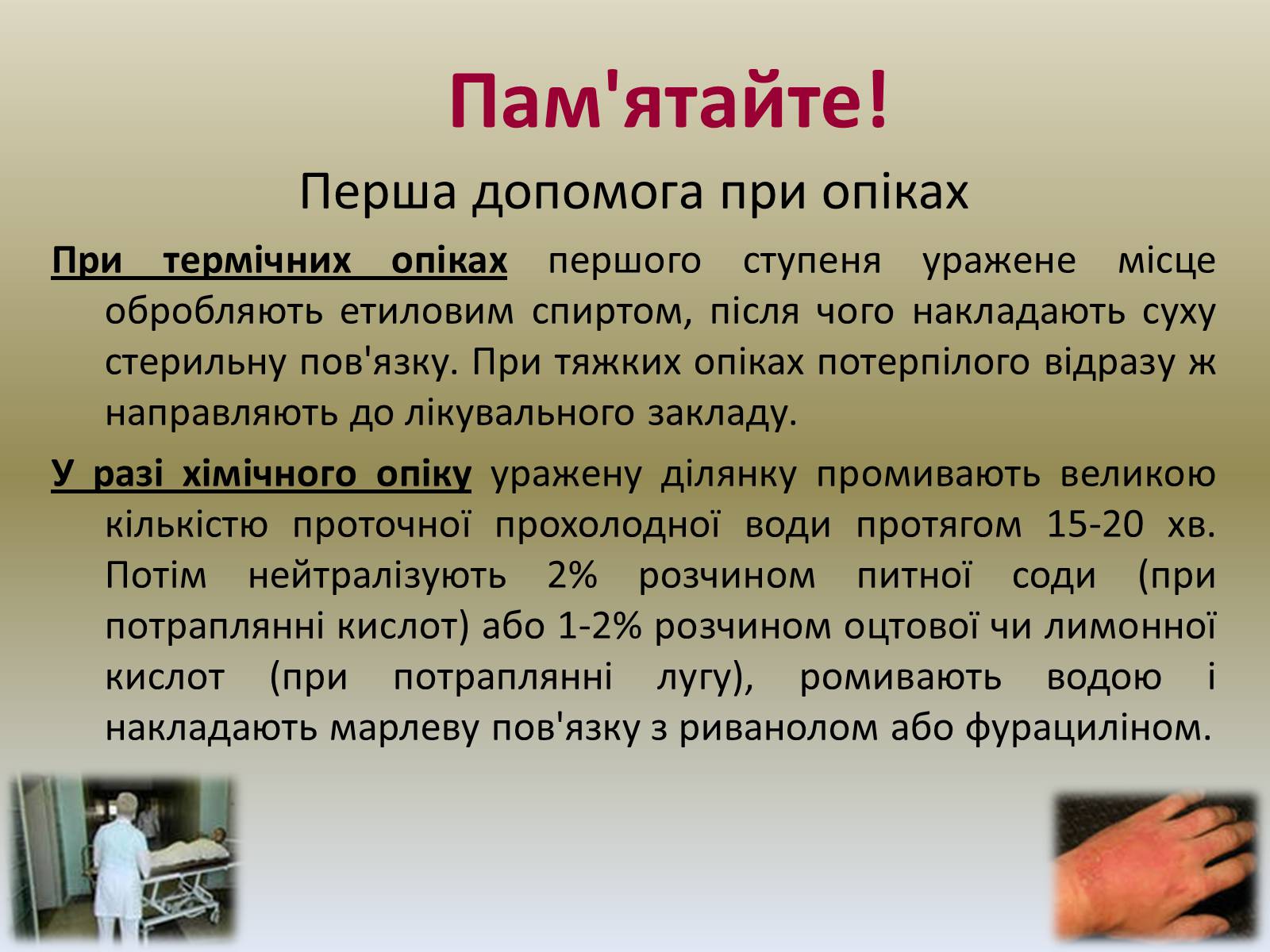 Пам'ятайте!

Перша допомога при опіках

При термічних опіках першого ступеня уражене місце обробляють етиловим спиртом, після чого накладають суху стерильну пов'язку. При тяжких опіках потерпілого відразу ж направляють до лікувального закладу.

У разі хімічного опіку уражену ділянку промивають великою кількістю проточної прохолодної води протягом 15-20 хв. Потім нейтралізують 2% розчином питної соди (при потраплянні кислот) або 1-2% розчином оцтової чи лимонної кислот (при потраплянні лугу), ромивають водою і накладають марлеву пов'язку з риванолом або фурациліном.